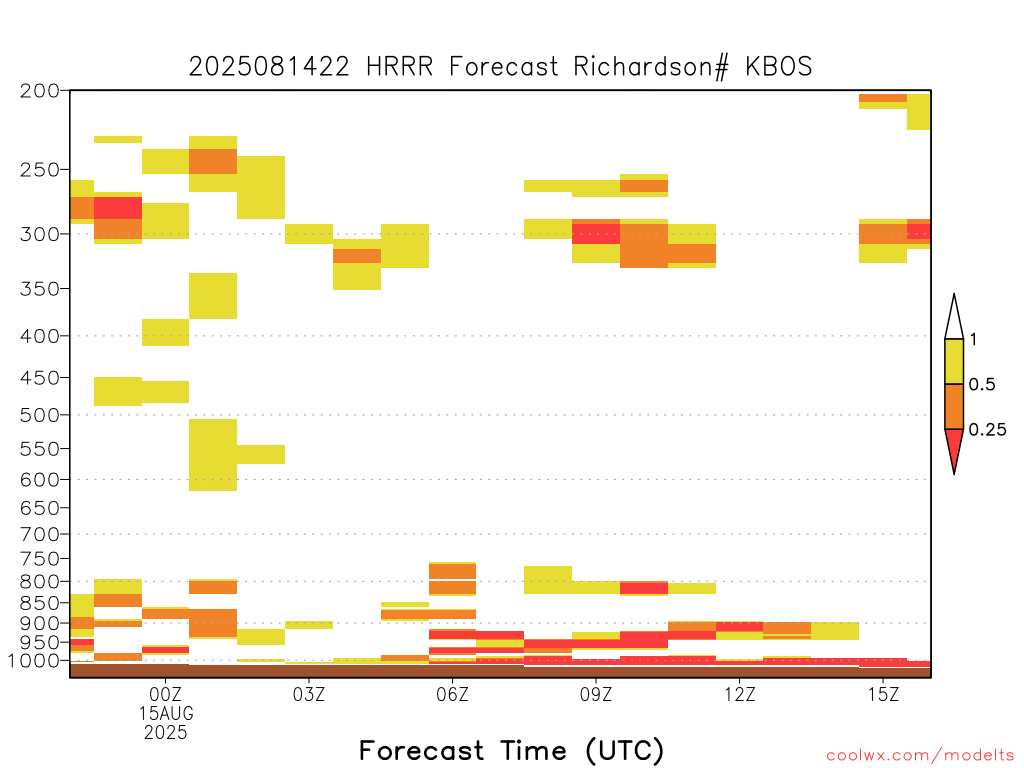 2025081422 HRRR Forecast Richardson# KBOS

200
250
300
350
400
450
500
550
600
650
700
750
800
850
900
950
1000

1
0.5
0.25

00Z
15AUG
2025
03Z
06Z
09Z
12Z
15Z

Forecast Time (UTC)

coolwx.com/modelts